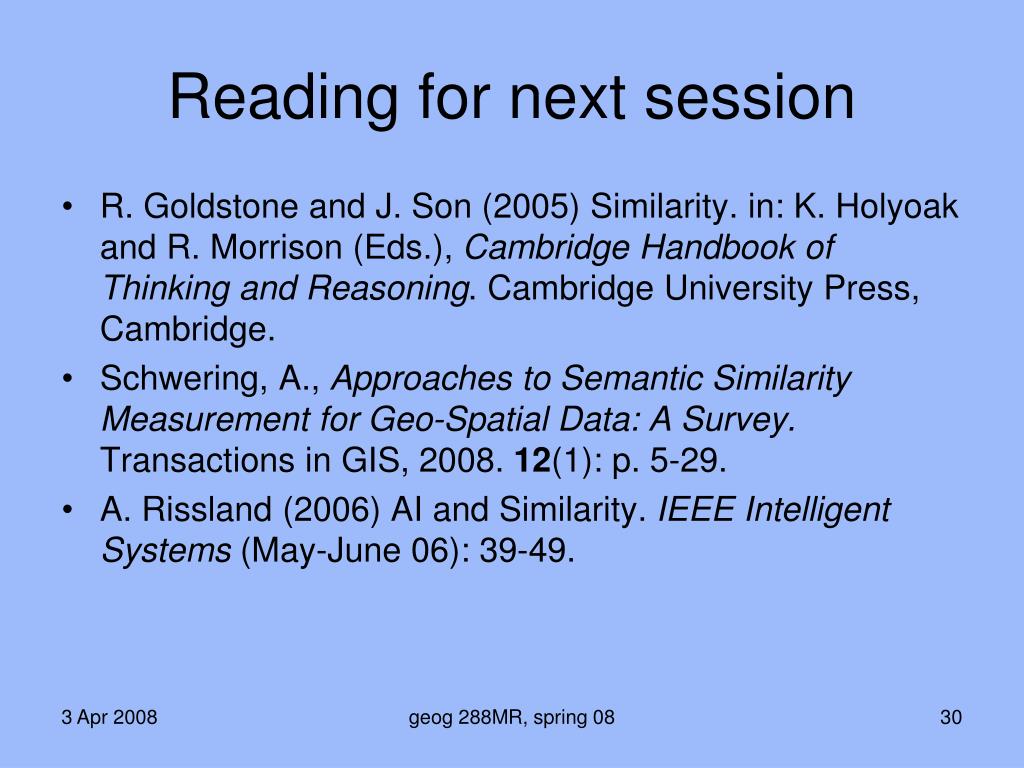 Reading for next session

• R. Goldstone and J. Son (2005) Similarity. in: K. Holyoak and R. Morrison (Eds.), Cambridge Handbook of Thinking and Reasoning. Cambridge University Press, Cambridge.
• Schwering, A., Approaches to Semantic Similarity Measurement for Geo-Spatial Data: A Survey. Transactions in GIS, 2008. 12(1): p. 5-29.
• A. Rissland (2006) AI and Similarity. IEEE Intelligent Systems (May-June 06): 39-49.

3 Apr 2008
geog 288MR, spring 08
30